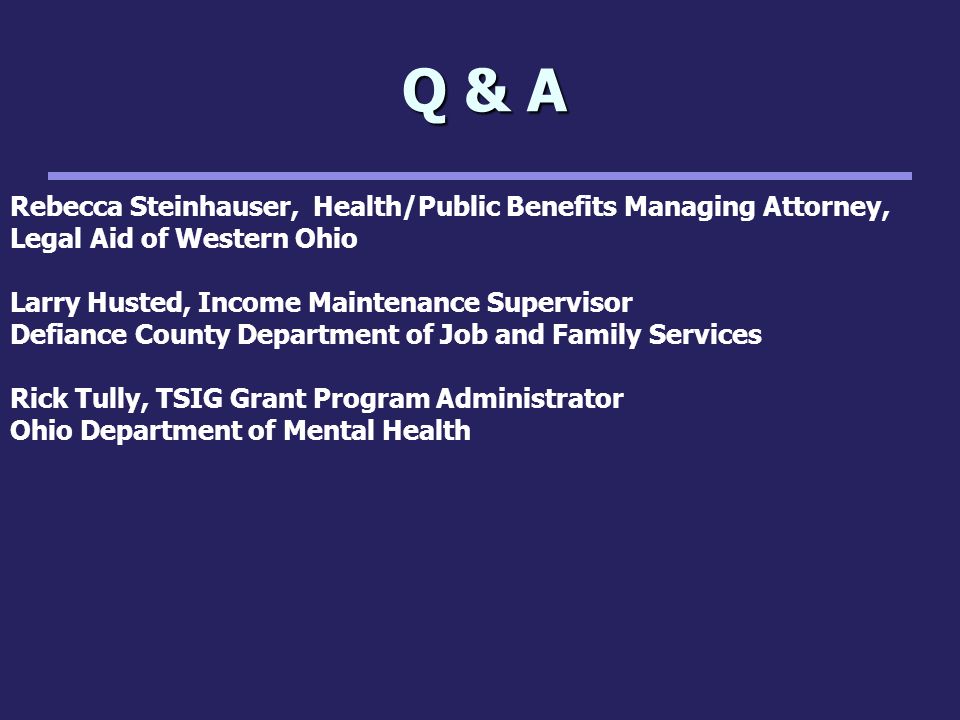 Q & A

Rebecca Steinhauser, Health/Public Benefits Managing Attorney, Legal Aid of Western Ohio

Larry Husted, Income Maintenance Supervisor
Defiance County Department of Job and Family Services

Rick Tully, TSIG Grant Program Administrator
Ohio Department of Mental Health